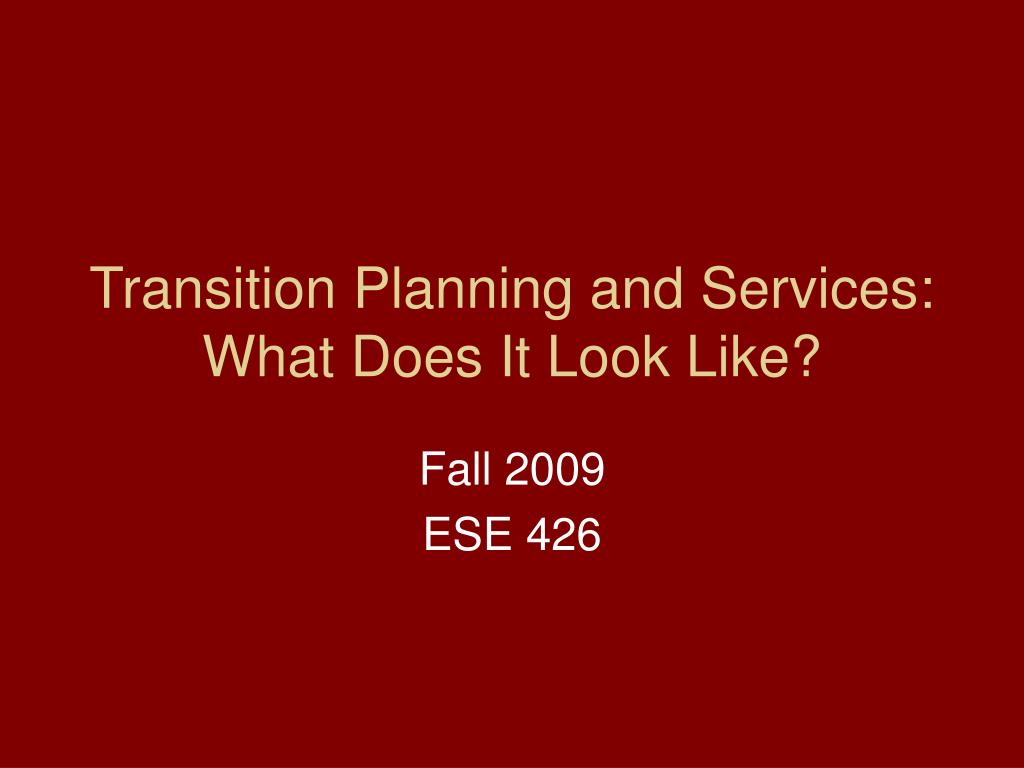 Transition Planning and Services: What Does It Look Like?

Fall 2009

ESE 426